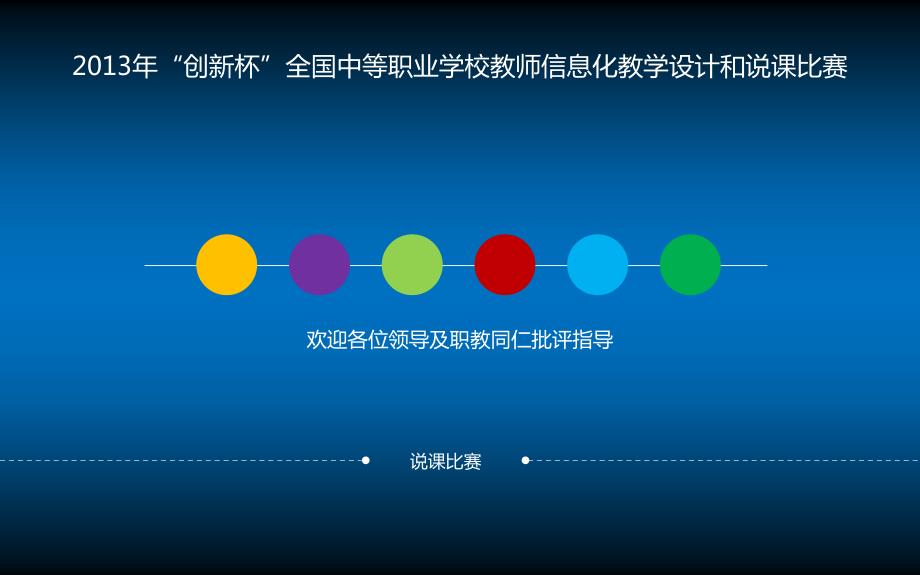 2013年“创新杯”全国中等职业学校教师信息化教学设计和说课比赛

欢迎各位领导及职教同仁批评指导

说课比赛